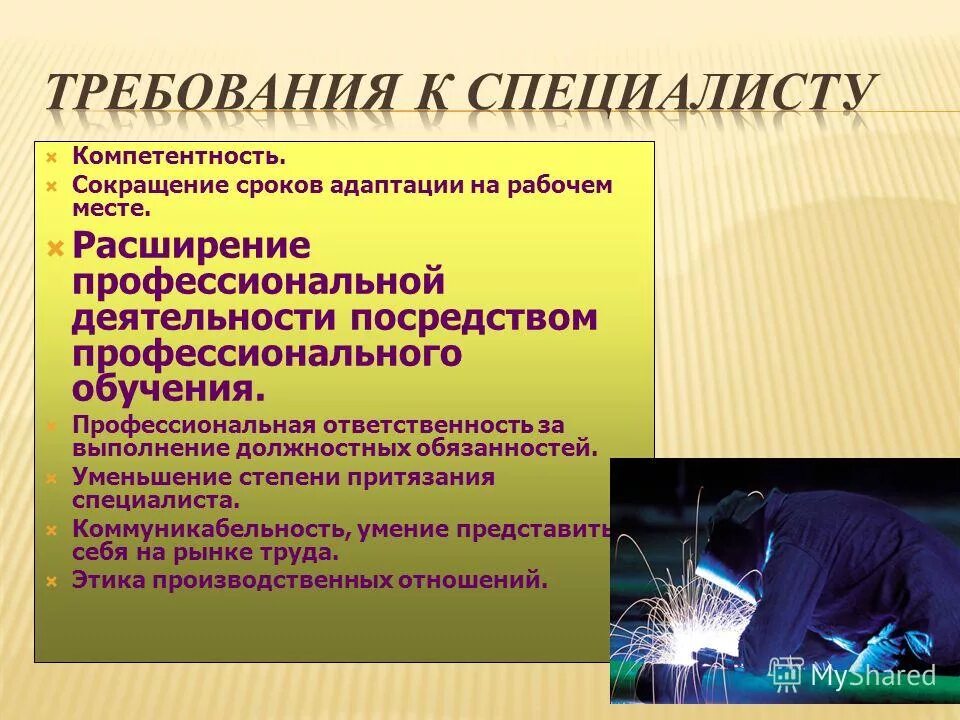 ТРЕБОВАНИЯ К СПЕЦИАЛИСТУ

Компетентность.

Сокращение сроков адаптации на рабочем месте.

Расширение профессиональной деятельности посредством профессионального обучения.

Профессиональная ответственность за выполнение должностных обязанностей.

Уменьшение степени притязания специалиста.

Коммуникабельность, умение представить себя на рынке труда.

Этика производственных отношений.

MyShared